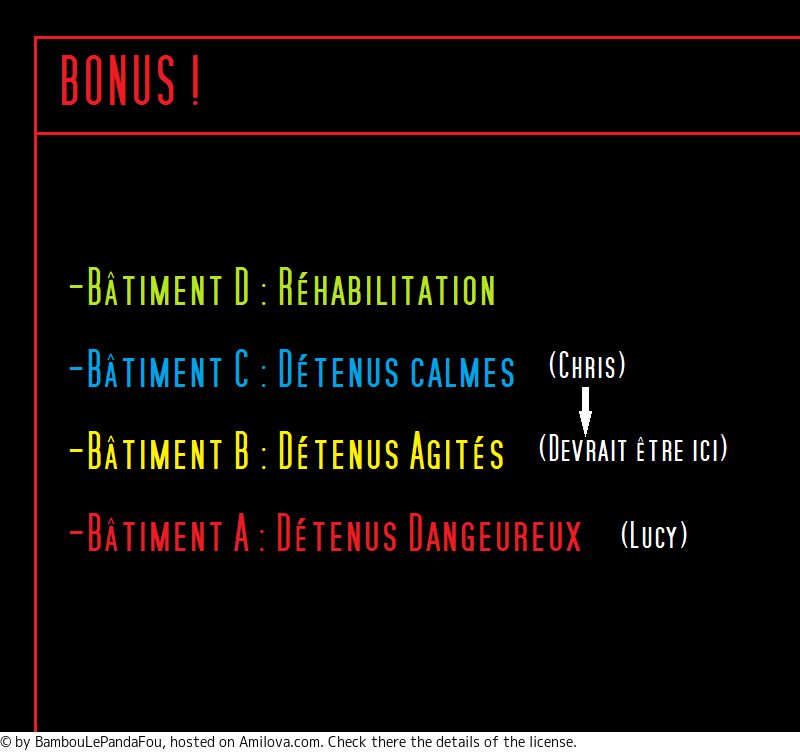 BONUS !

-Bâtiment D : Réhabilitation

-Bâtiment C : Détenus calmes (Chris)

-Bâtiment B : Détenus Agités (Devrait être ici)

-Bâtiment A : Détenus Dangeureux (Lucy)

© by BambouLePandaFou, hosted on Amilova.com. Check there the details of the license.